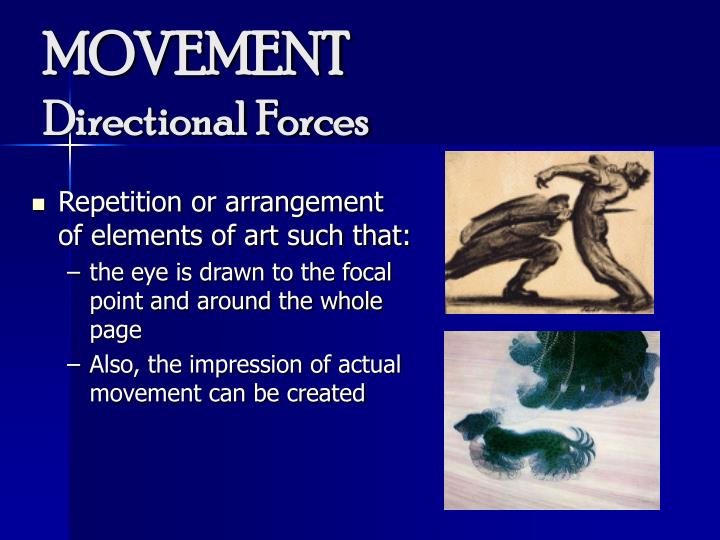 MOVEMENT
Directional Forces

■ Repetition or arrangement of elements of art such that:
– the eye is drawn to the focal point and around the whole page
– Also, the impression of actual movement can be created